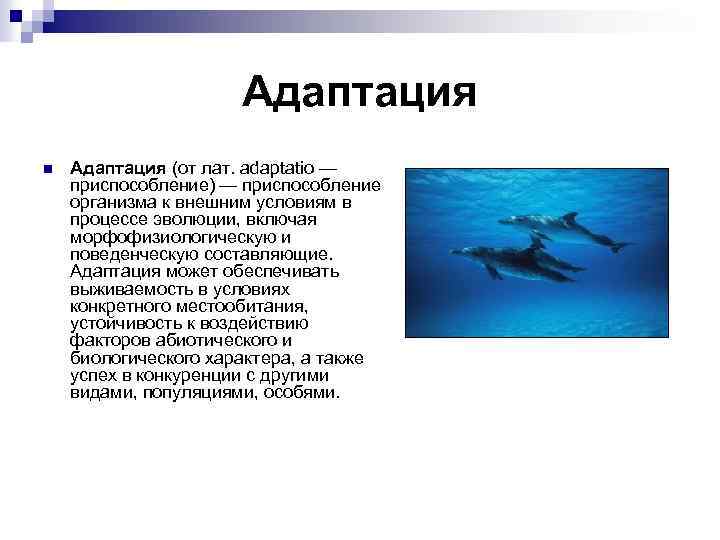 Адаптация

Адаптация (от лат. adaptatio — приспособление) — приспособление организма к внешним условиям в процессе эволюции, включая морфофизиологическую и поведенческую составляющие. Адаптация может обеспечивать выживаемость в условиях конкретного местообитания, устойчивость к воздействию факторов абиотического и биологического характера, а также успех в конкуренции с другими видами, популяциями, особями.